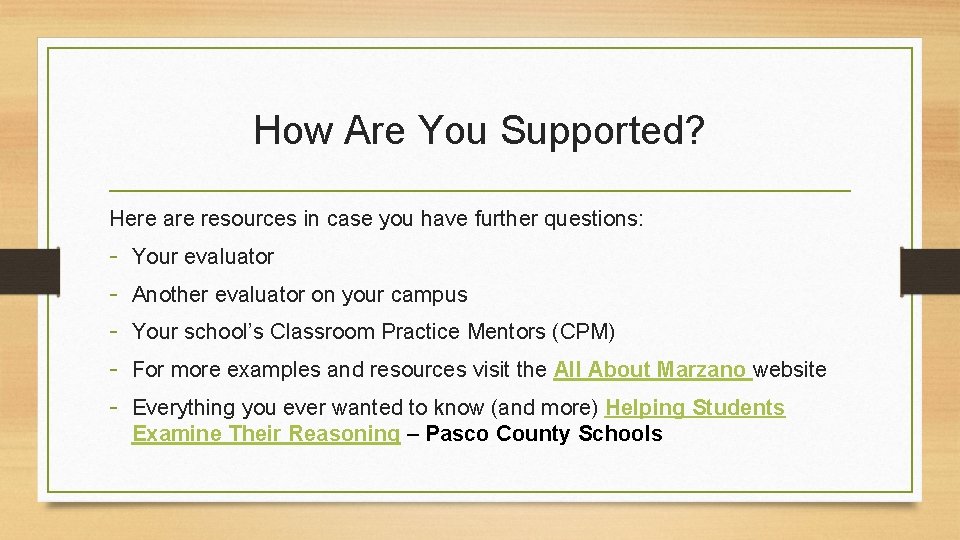 How Are You Supported?

Here are resources in case you have further questions:

- Your evaluator
- Another evaluator on your campus
- Your school's Classroom Practice Mentors (CPM)
- For more examples and resources visit the All About Marzano website
- Everything you ever wanted to know (and more) Helping Students Examine Their Reasoning – Pasco County Schools